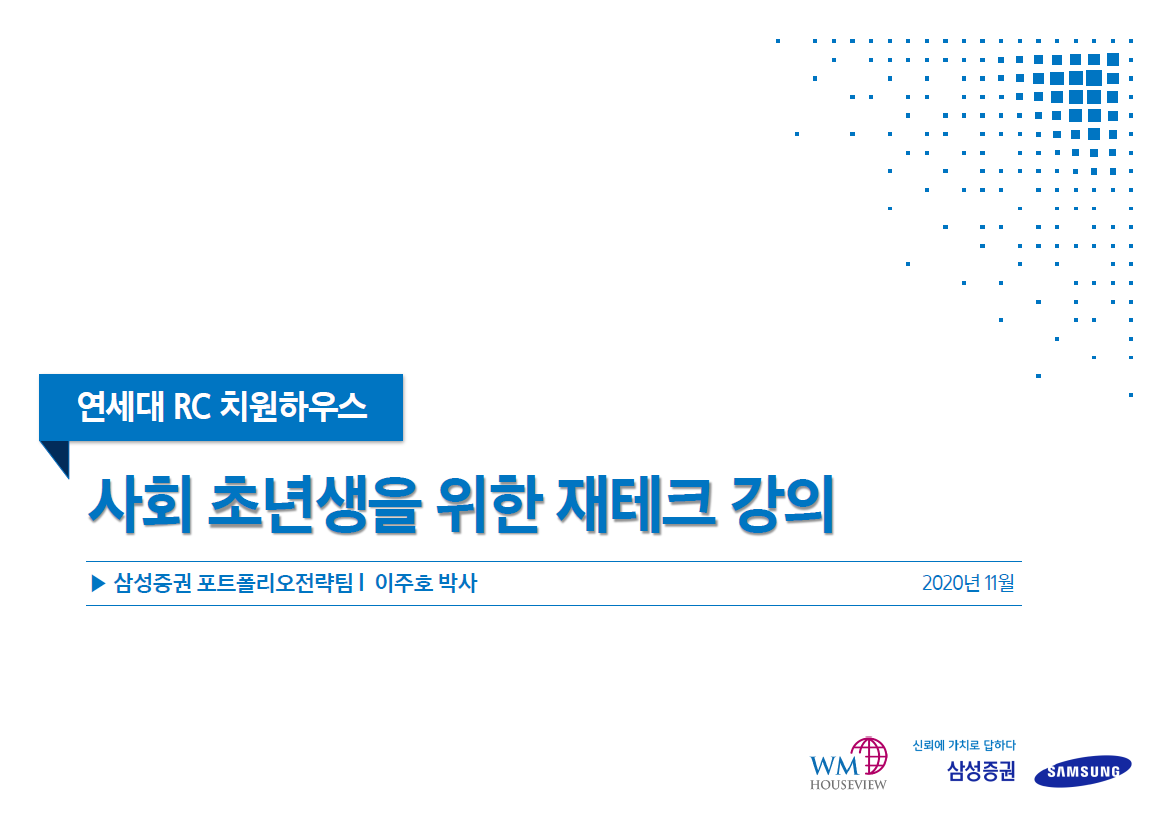 연세대 RC 치원하우스

사회 초년생을 위한 재테크 강의

▶ 삼성증권 포트폴리오전략팀 I 이주호 박사

2020년 11월

WM HOUSEVIEW

신뢰에 가치로 답하다

삼성증권

SAMSUNG